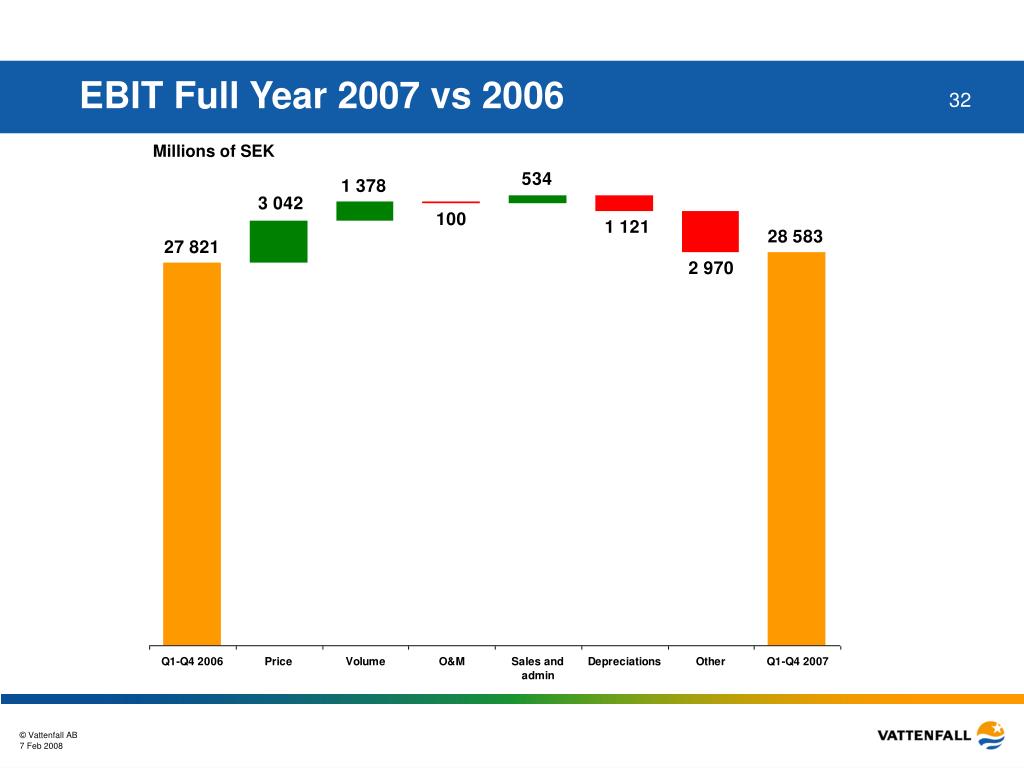 EBIT Full Year 2007 vs 2006

32

Millions of SEK

27 821

3 042

1 378

100

534

1 121

2 970

28 583

Q1-Q4 2006 Price Volume O&M Sales and admin Depreciations Other Q1-Q4 2007

© Vattenfall AB
7 Feb 2008

VATTENFALL